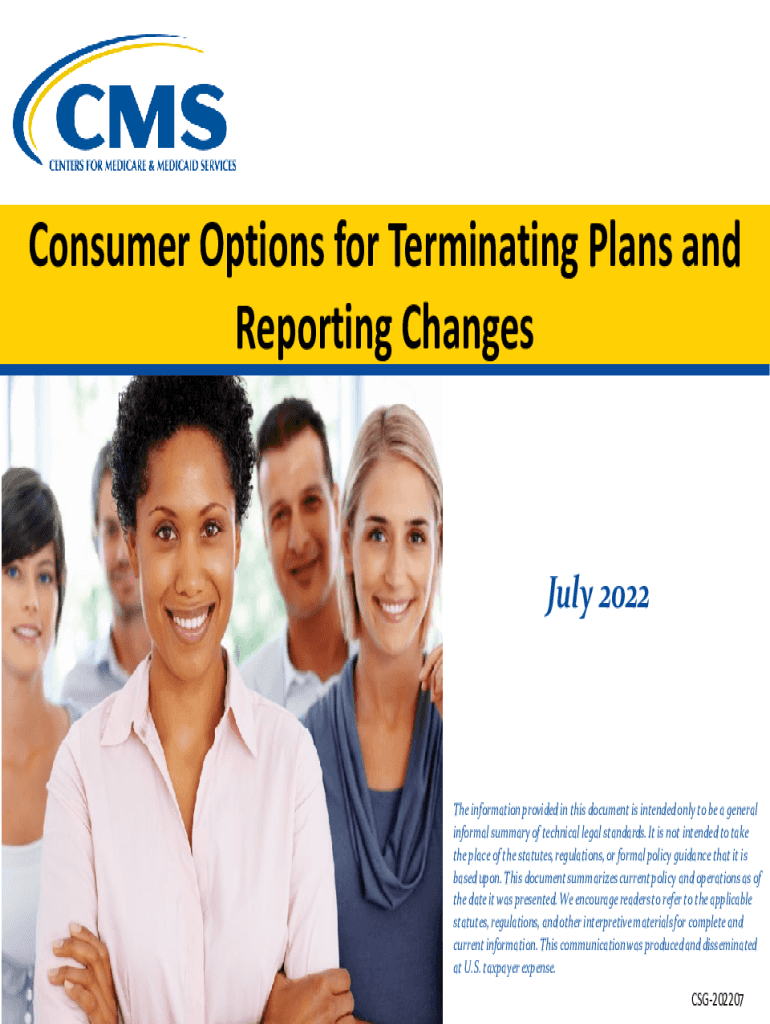 CMS
CENTERS FOR MEDICARE & MEDICAID SERVICES

Consumer Options for Terminating Plans and Reporting Changes

July 2022

The information provided in this document is intended only to be a general informal summary of technical legal standards. It is not intended to take the place of the statutes, regulations, or formal policy guidance that it is based upon. This document summarizes current policy and operations as of the date it was presented. We encourage readers to refer to the applicable statutes, regulations, and other interpretive materials for complete and current information. This communication was produced and disseminated at U.S. taxpayer expense.

CSG-202207